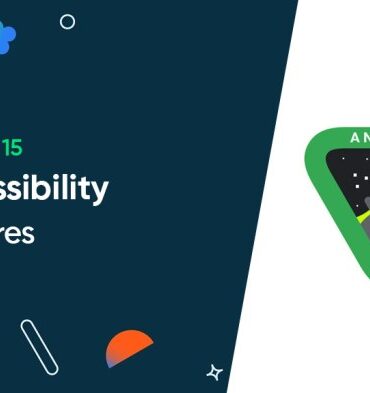 15
ssibility
res

AN